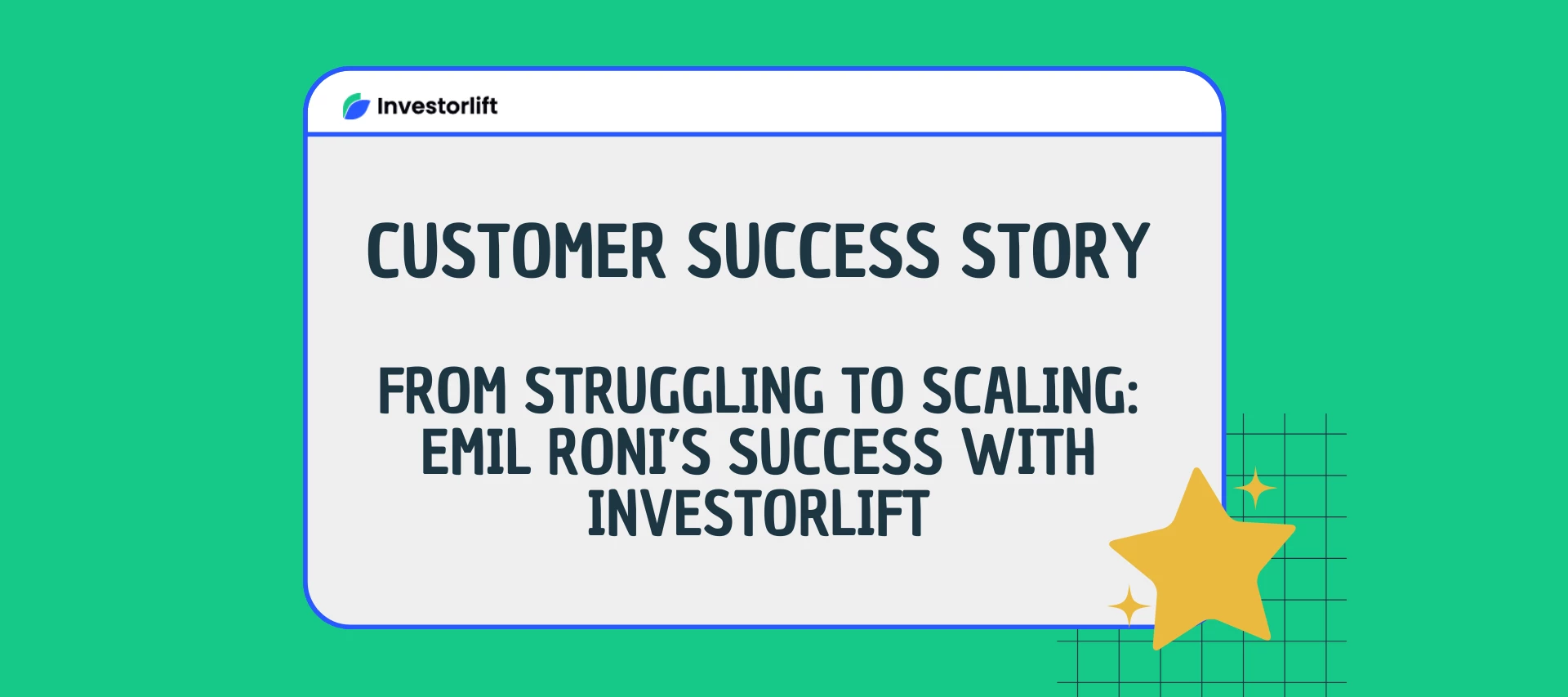 Investorlift

CUSTOMER SUCCESS STORY

FROM STRUGGLING TO SCALING: EMIL RONI'S SUCCESS WITH INVESTORLIFT